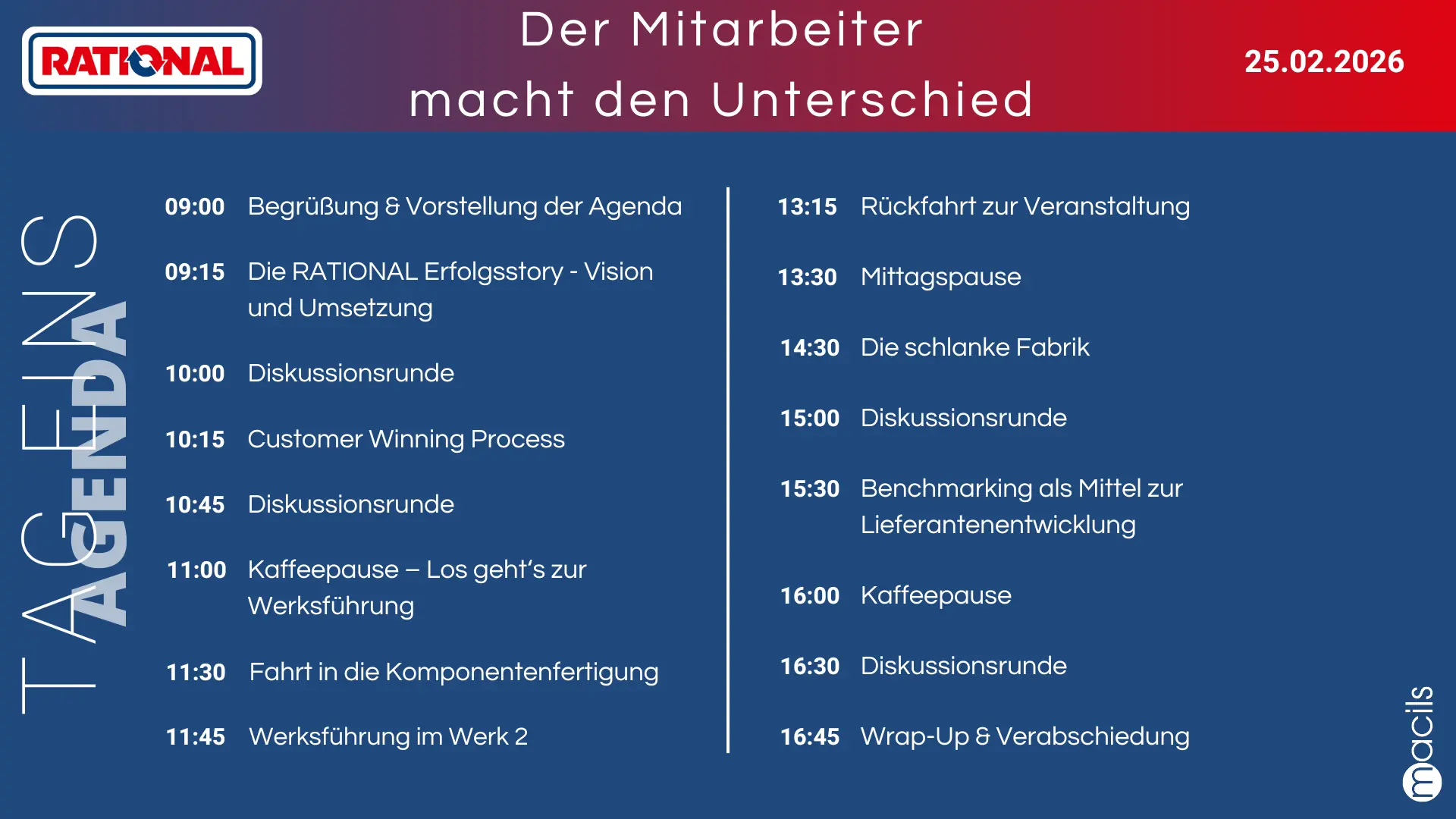 RATIONAL

Der Mitarbeiter macht den Unterschied

25.02.2026

TAGEINS

AGENDA

09:00 Begrüßung & Vorstellung der Agenda

09:15 Die RATIONAL Erfolgsstory - Vision und Umsetzung

10:00 Diskussionsrunde

10:15 Customer Winning Process

10:45 Diskussionsrunde

11:00 Kaffeepause – Los geht's zur Werksführung

11:30 Fahrt in die Komponentenfertigung

11:45 Werksführung im Werk 2

13:15 Rückfahrt zur Veranstaltung

13:30 Mittagspause

14:30 Die schlanke Fabrik

15:00 Diskussionsrunde

15:30 Benchmarking als Mittel zur Lieferantenentwicklung

16:00 Kaffeepause

16:30 Diskussionsrunde

16:45 Wrap-Up & Verabschiedung

macils